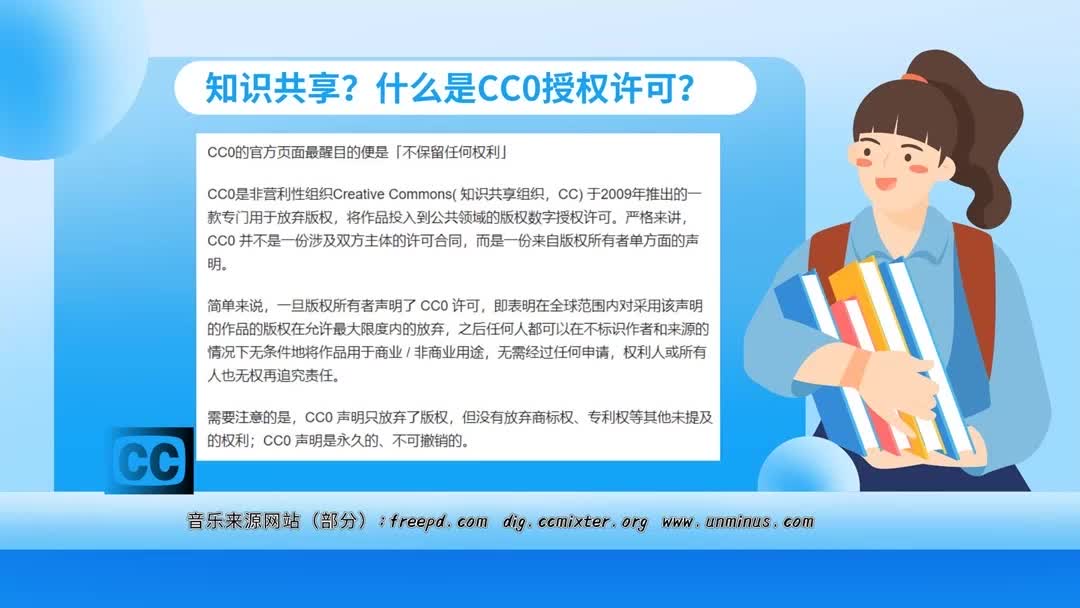 知识共享？什么是CC0授权许可？

CC0的官方页面最醒目的便是「不保留任何权利」

CC0是非营利性组织Creative Commons( 知识共享组织，CC) 于2009年推出的一款专门用于放弃版权，将作品投入到公共领域的版权数字授权许可。严格来讲，CC0 并不是一份涉及双方主体的许可合同，而是一份来自版权所有者单方面的声明。

简单来说，一旦版权所有者声明了 CC0 许可，即表明在全球范围内对采用该声明的作品的版权在允许最大限度内的放弃，之后任何人都可以在不标识作者和来源的情况下无条件地将作品用于商业 / 非商业用途，无需经过任何申请，权利人或所有人也无权再追究责任。

需要注意的是，CC0 声明只放弃了版权，但没有放弃商标权、专利权等其他未提及的权利；CC0 声明是永久的、不可撤销的。

CC

音乐来源网站（部分）：freepd.com dig.ccmixter.org www.unminus.com